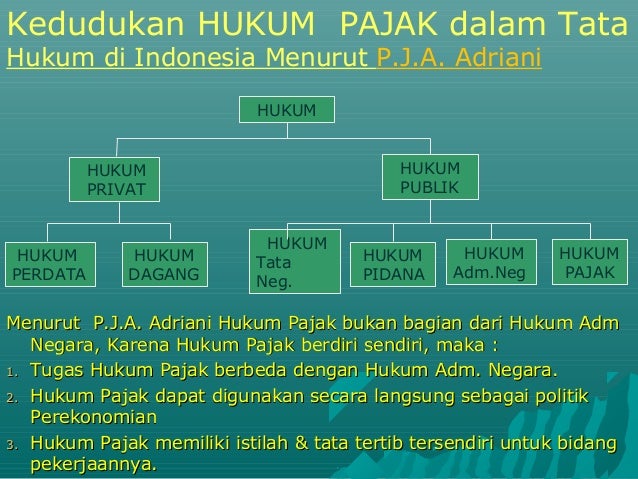 Kedudukan HUKUM PAJAK dalam Tata Hukum di Indonesia Menurut P.J.A. Adriani

HUKUM

HUKUM PRIVAT

HUKUM PUBLIK

HUKUM PERDATA

HUKUM DAGANG

HUKUM Tata Neg.

HUKUM PIDANA

HUKUM Adm.Neg

HUKUM PAJAK

Menurut P.J.A. Adriani Hukum Pajak bukan bagian dari Hukum Adm Negara, Karena Hukum Pajak berdiri sendiri, maka :

1. Tugas Hukum Pajak berbeda dengan Hukum Adm. Negara.
2. Hukum Pajak dapat digunakan secara langsung sebagai politik Perekonomian
3. Hukum Pajak memiliki istilah & tata tertib tersendiri untuk bidang pekerjaannya.